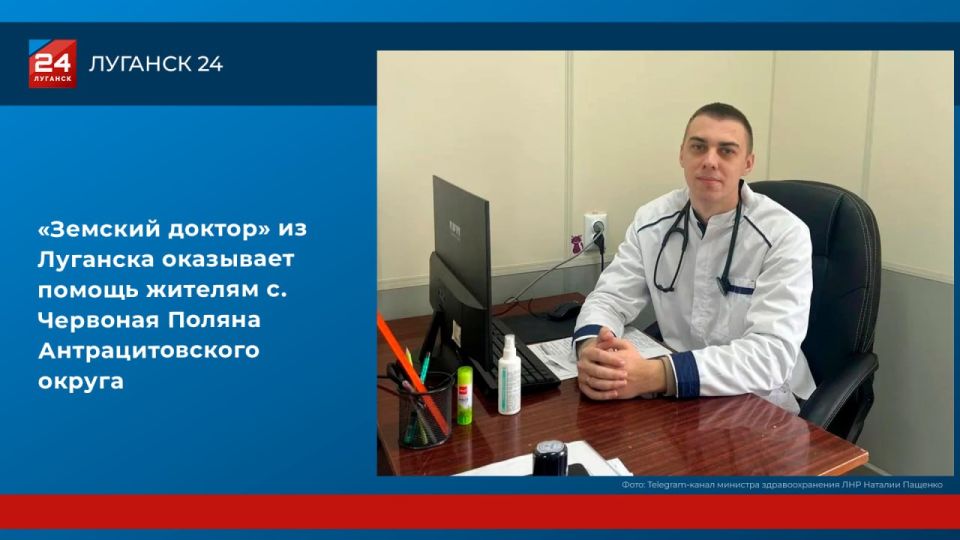 24
ЛУГАНСК

ЛУГАНСК 24

«Земский доктор» из Луганска оказывает помощь жителям с. Червоная Поляна Антрацитовского округа

Фото: Telegram-канал министра здравоохранения ЛНР Наталии Пащенко